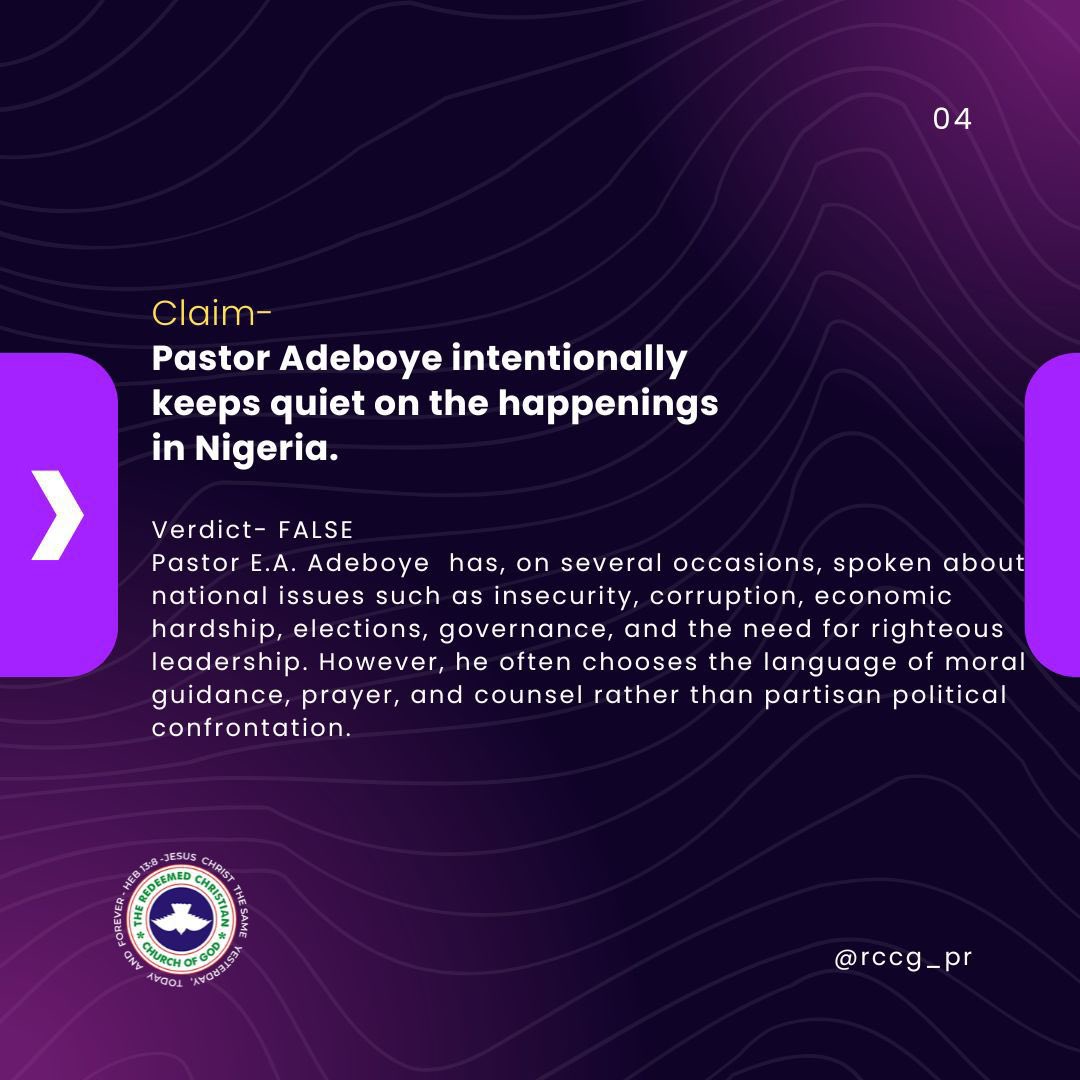 04

Claim-
Pastor Adeboye intentionally keeps quiet on the happenings in Nigeria.

Verdict- FALSE
Pastor E.A. Adeboye has, on several occasions, spoken about national issues such as insecurity, corruption, economic hardship, elections, governance, and the need for righteous leadership. However, he often chooses the language of moral guidance, prayer, and counsel rather than partisan political confrontation.

HEB 13:8 -JESUS CHRIST THE SAME YESTERDAY, TODAY AND FOREVER
THE REDEEMED CHRISTIAN CHURCH OF GOD

@rccg_pr